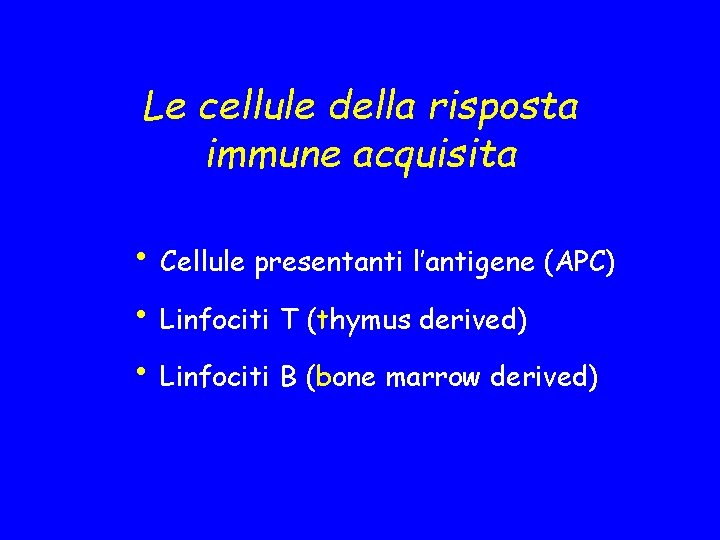 Le cellule della risposta immune acquisita

• Cellule presentanti l'antigene (APC)
• Linfociti T (thymus derived)
• Linfociti B (bone marrow derived)